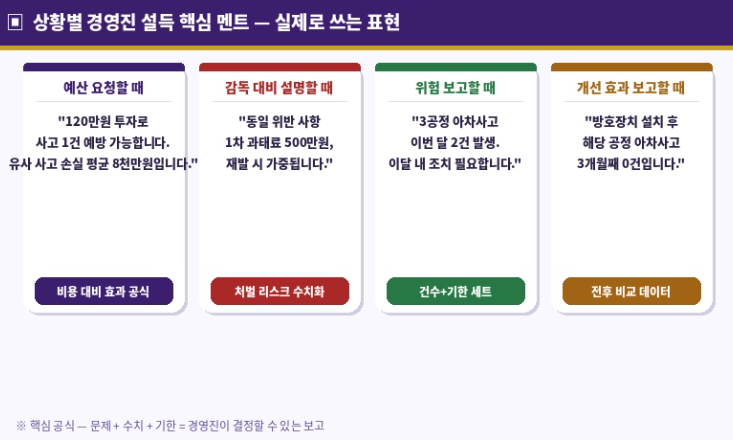 ▣ 상황별 경영진 설득 핵심 멘트 — 실제로 쓰는 표현

예산 요청할 때

"120만원 투자로 사고 1건 예방 가능합니다. 유사 사고 손실 평균 8천만원입니다."

비용 대비 효과 공식

감독 대비 설명할 때

"동일 위반 사항 1차 과태료 500만원, 재발 시 가중됩니다."

처벌 리스크 수치화

위험 보고할 때

"3공정 아차사고 이번 달 2건 발생. 이달 내 조치 필요합니다."

건수+기한 세트

개선 효과 보고할 때

"방호장치 설치 후 해당 공정 아차사고 3개월째 0건입니다."

전후 비교 데이터

※ 핵심 공식 — 문제 + 수치 + 기한 = 경영진이 결정할 수 있는 보고